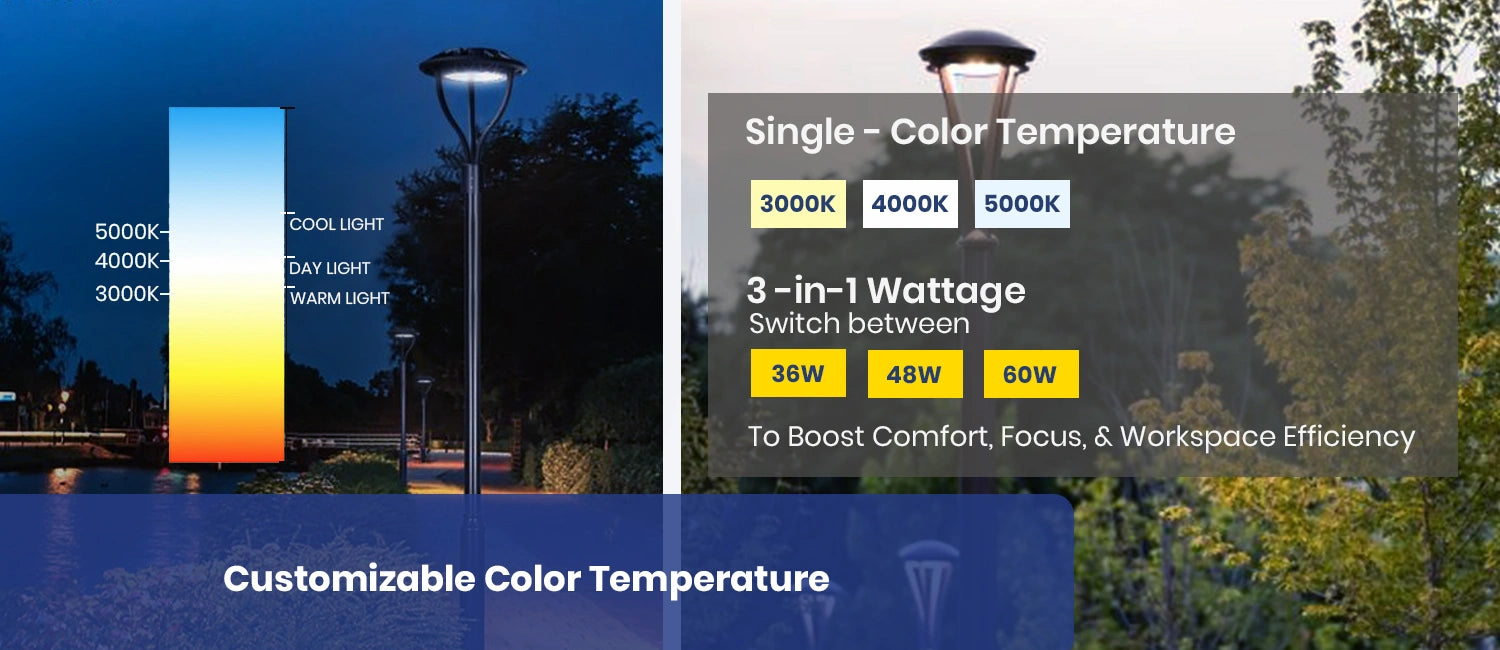 5000K
4000K
3000K

COOL LIGHT
DAY LIGHT
WARM LIGHT

Single - Color Temperature

3000K 4000K 5000K

3 -in-1 Wattage
Switch between

36W 48W 60W

To Boost Comfort, Focus, & Workspace Efficiency

Customizable Color Temperature